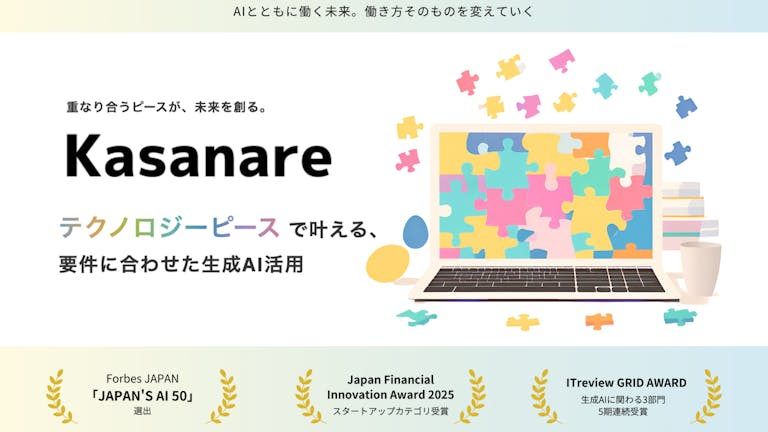 AIとともに働く未来。働き方そのものを変えていく

重なり合うピースが、未来を創る。

Kasanare

テクノロジーピース で叶える、
要件に合わせた生成AI活用

Forbes JAPAN
「JAPAN'S AI 50」
選出

Japan Financial
Innovation Award 2025
スタートアップカテゴリ受賞

ITreview GRID AWARD
生成AIに関わる3部門
5期連続受賞